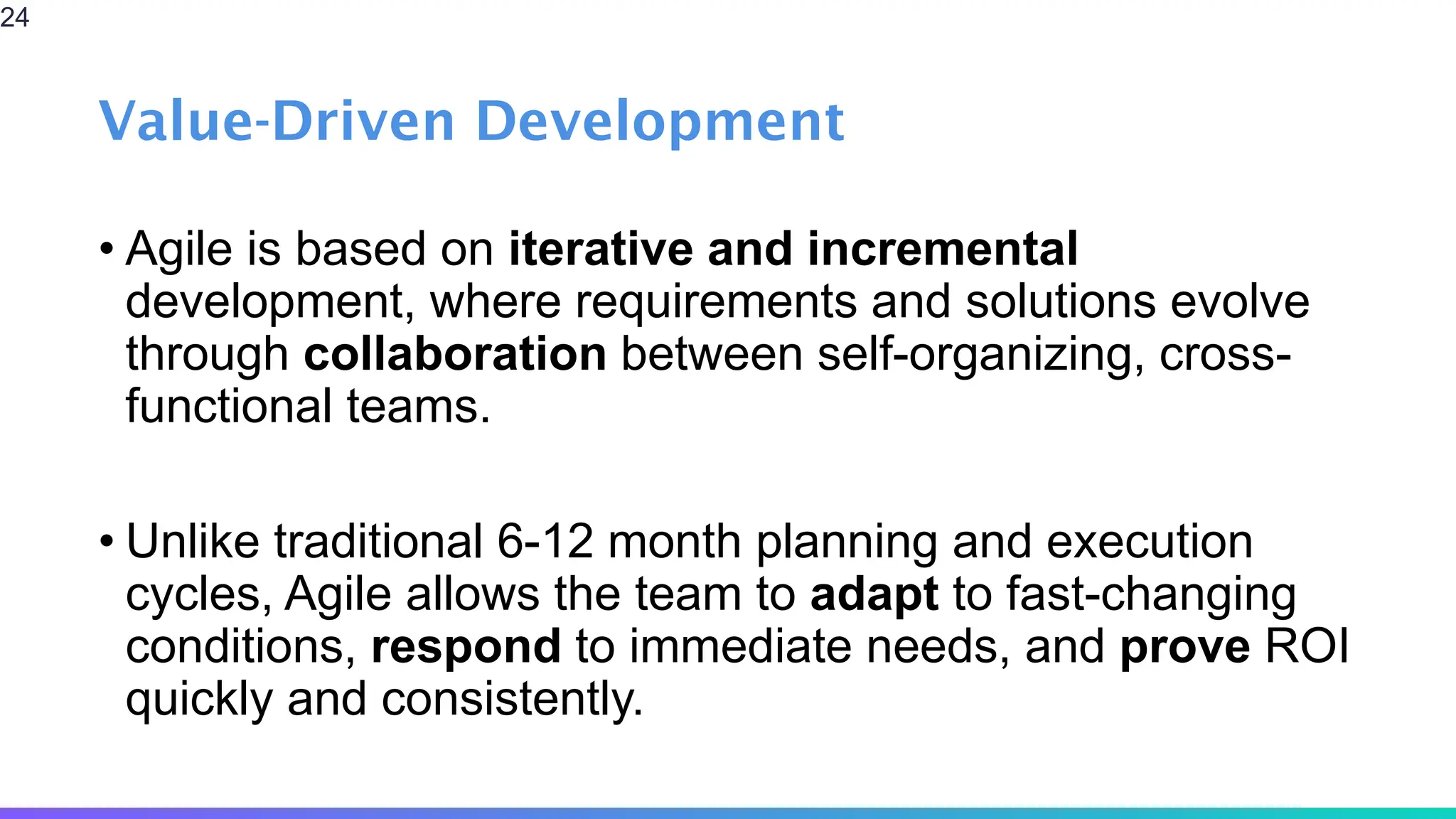 24

Value-Driven Development

• Agile is based on iterative and incremental development, where requirements and solutions evolve through collaboration between self-organizing, cross-functional teams.

• Unlike traditional 6-12 month planning and execution cycles, Agile allows the team to adapt to fast-changing conditions, respond to immediate needs, and prove ROI quickly and consistently.